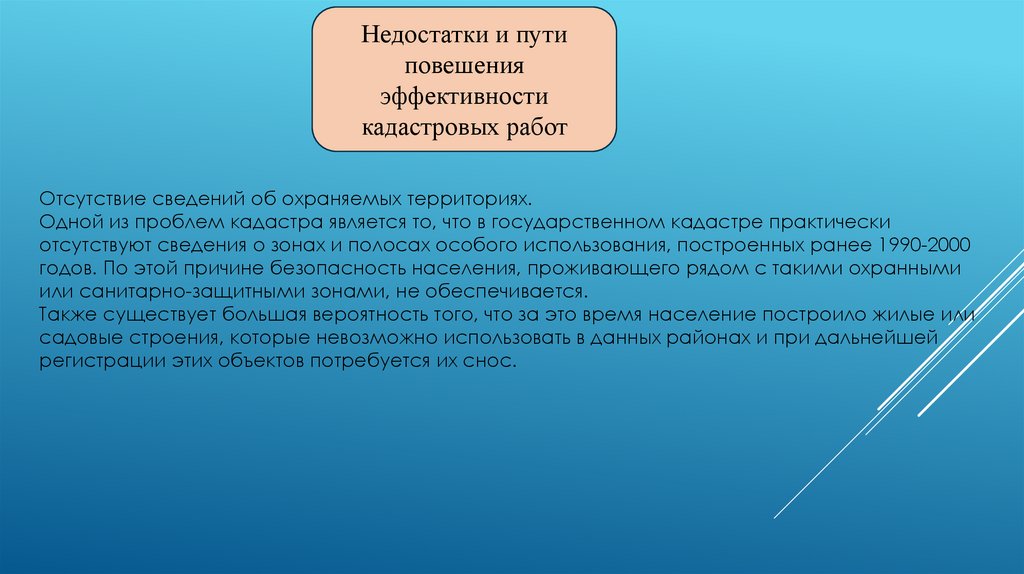 Недостатки и пути повешения эффективности кадастровых работ

Отсутствие сведений об охраняемых территориях.
Одной из проблем кадастра является то, что в государственном кадастре практически отсутствуют сведения о зонах и полосах особого использования, построенных ранее 1990-2000 годов. По этой причине безопасность населения, проживающего рядом с такими охранными или санитарно-защитными зонами, не обеспечивается.
Также существует большая вероятность того, что за это время население построило жилые или садовые строения, которые невозможно использовать в данных районах и при дальнейшей регистрации этих объектов потребуется их снос.